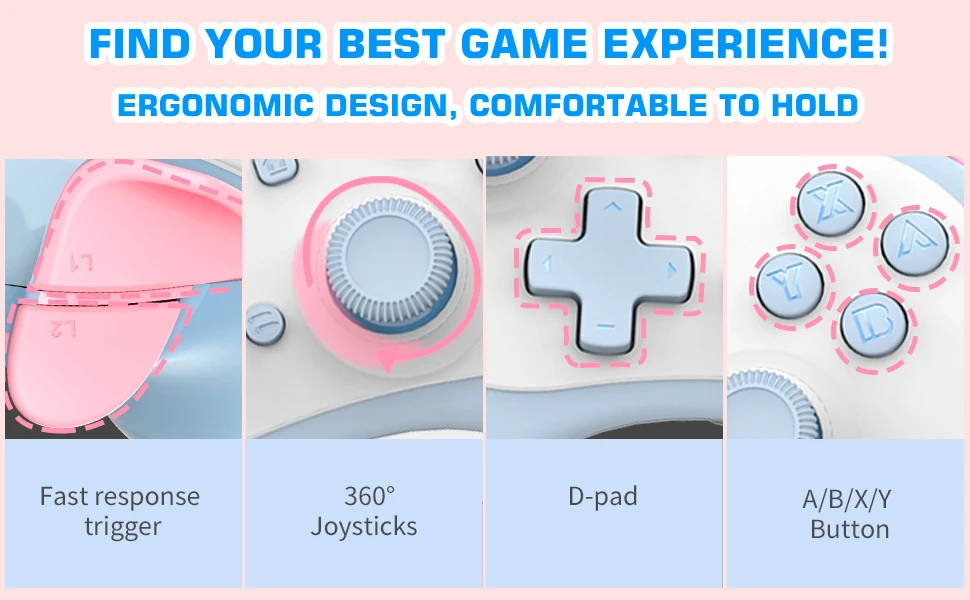 FIND YOUR BEST GAME EXPERIENCE!

ERGONOMIC DESIGN, COMFORTABLE TO HOLD

L1

L2

X

A

Y

B

Fast response trigger

360° Joysticks

D-pad

A/B/X/Y Button